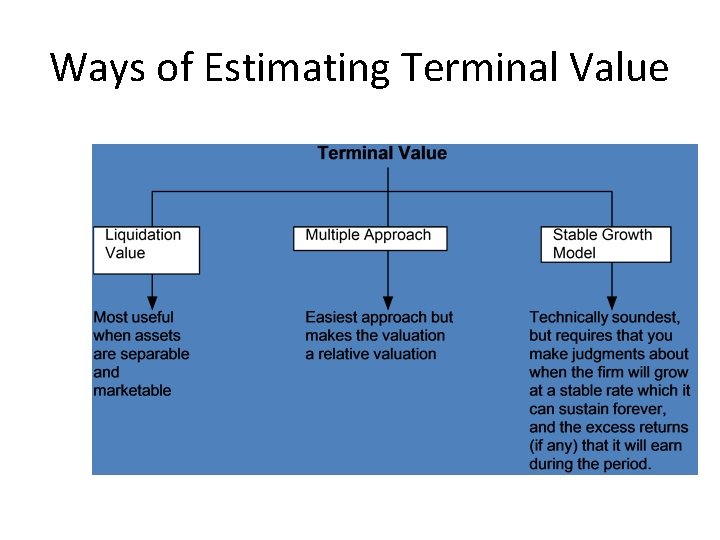 Ways of Estimating Terminal Value

Terminal Value

Liquidation Value

Multiple Approach

Stable Growth Model

Most useful when assets are separable and marketable

Easiest approach but makes the valuation a relative valuation

Technically soundest, but requires that you make judgments about when the firm will grow at a stable rate which it can sustain forever, and the excess returns (if any) that it will earn during the period.